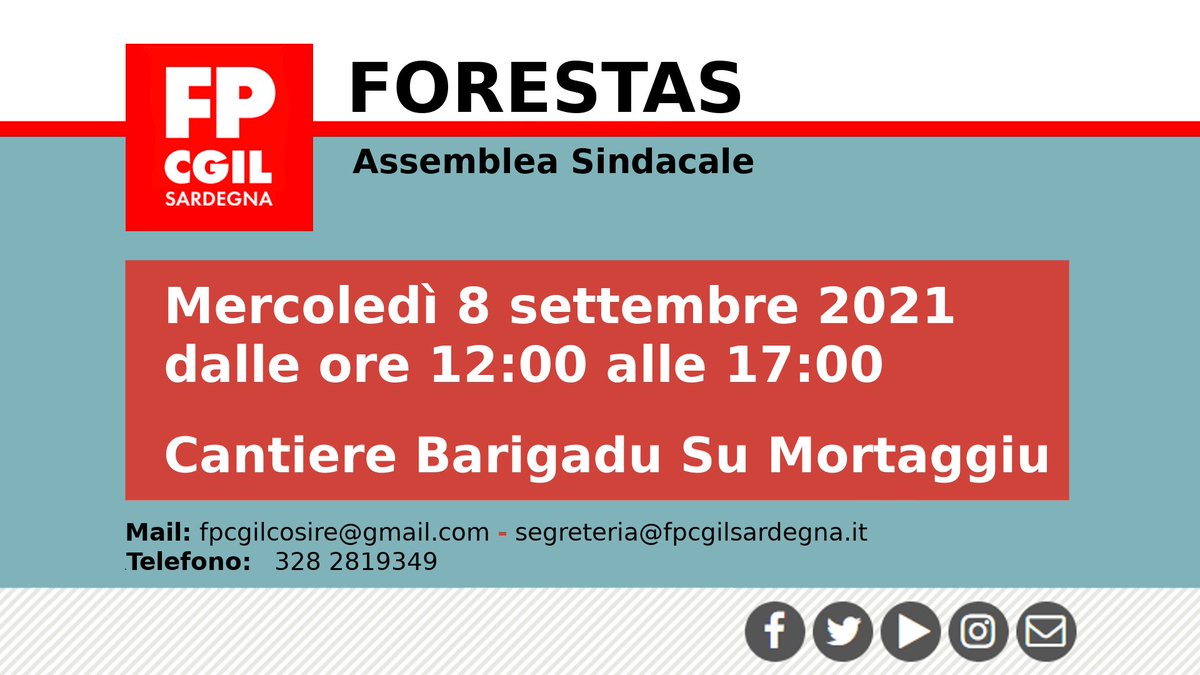 FP
CGIL
SARDEGNA

FORESTAS

Assemblea Sindacale

Mercoledì 8 settembre 2021
dalle ore 12:00 alle 17:00

Cantiere Barigadu Su Mortaggiu

Mail: fpcgilcosire@gmail.com - segreteria@fpcgilsardegna.it
Telefono: 328 2819349